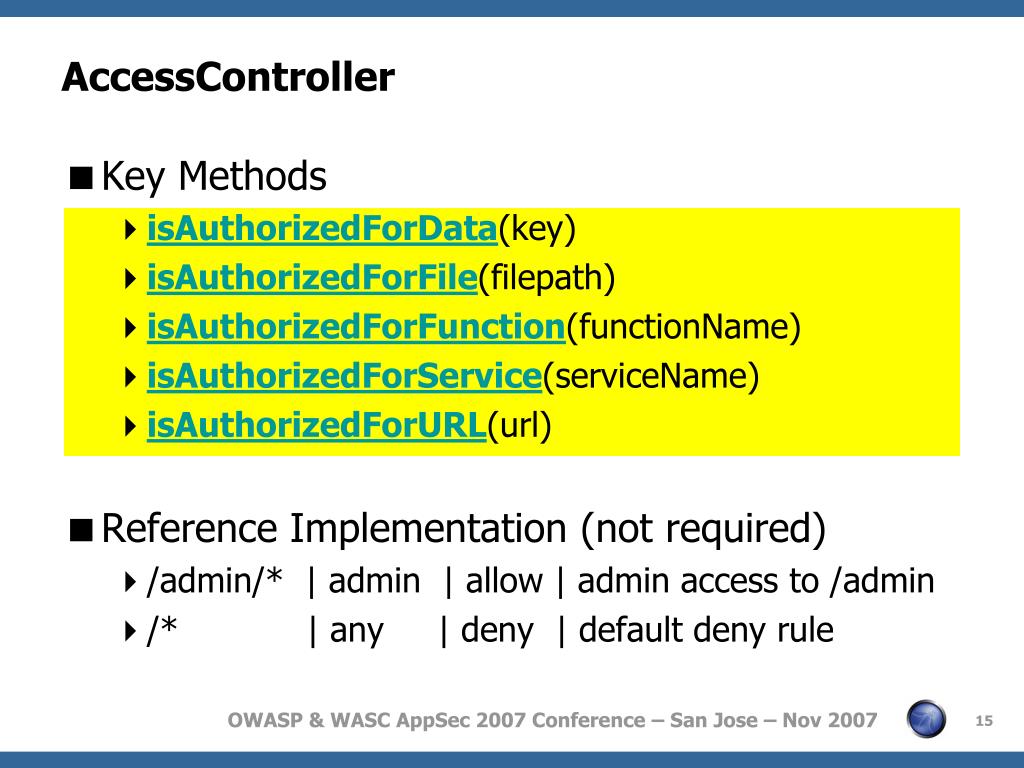 AccessController

Key Methods

isAuthorizedForData(key)
isAuthorizedForFile(filepath)
isAuthorizedForFunction(functionName)
isAuthorizedForService(serviceName)
isAuthorizedForURL(url)

Reference Implementation (not required)

/admin/* | admin | allow | admin access to /admin
/* | any | deny | default deny rule

OWASP & WASC AppSec 2007 Conference – San Jose – Nov 2007

15